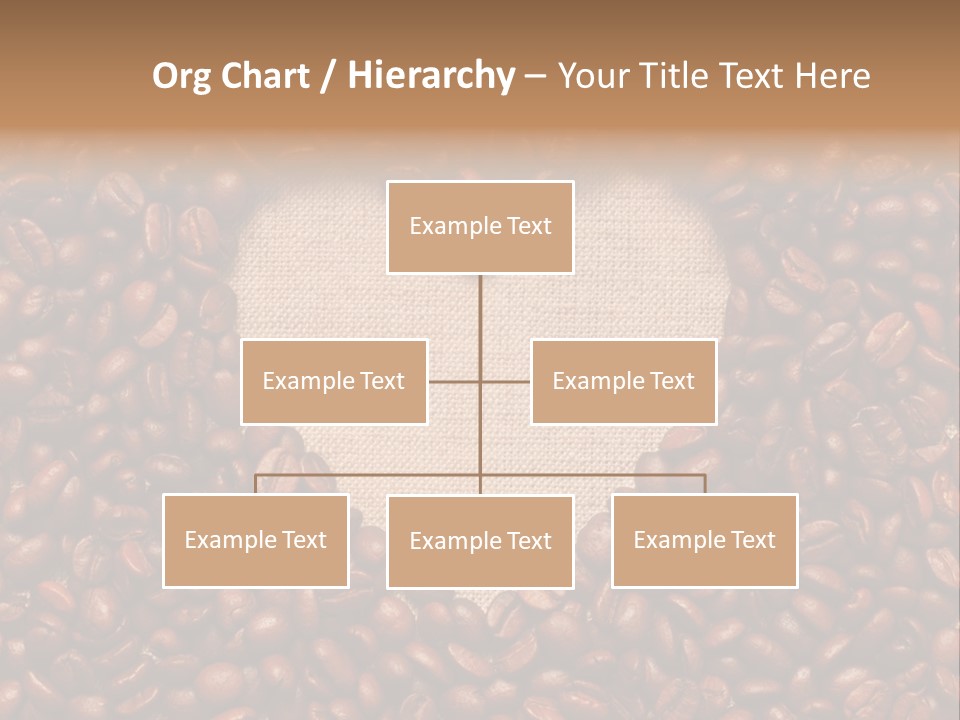 Org Chart / Hierarchy – Your Title Text Here

Example Text

Example Text

Example Text

Example Text

Example Text

Example Text